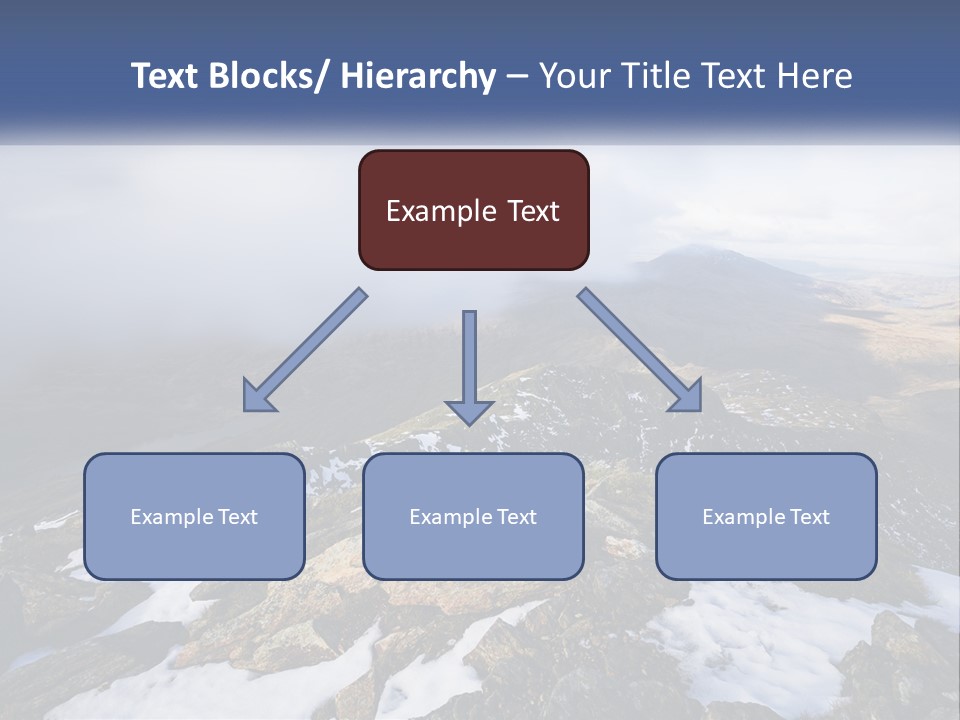 Text Blocks/ Hierarchy – Your Title Text Here

Example Text

Example Text

Example Text

Example Text